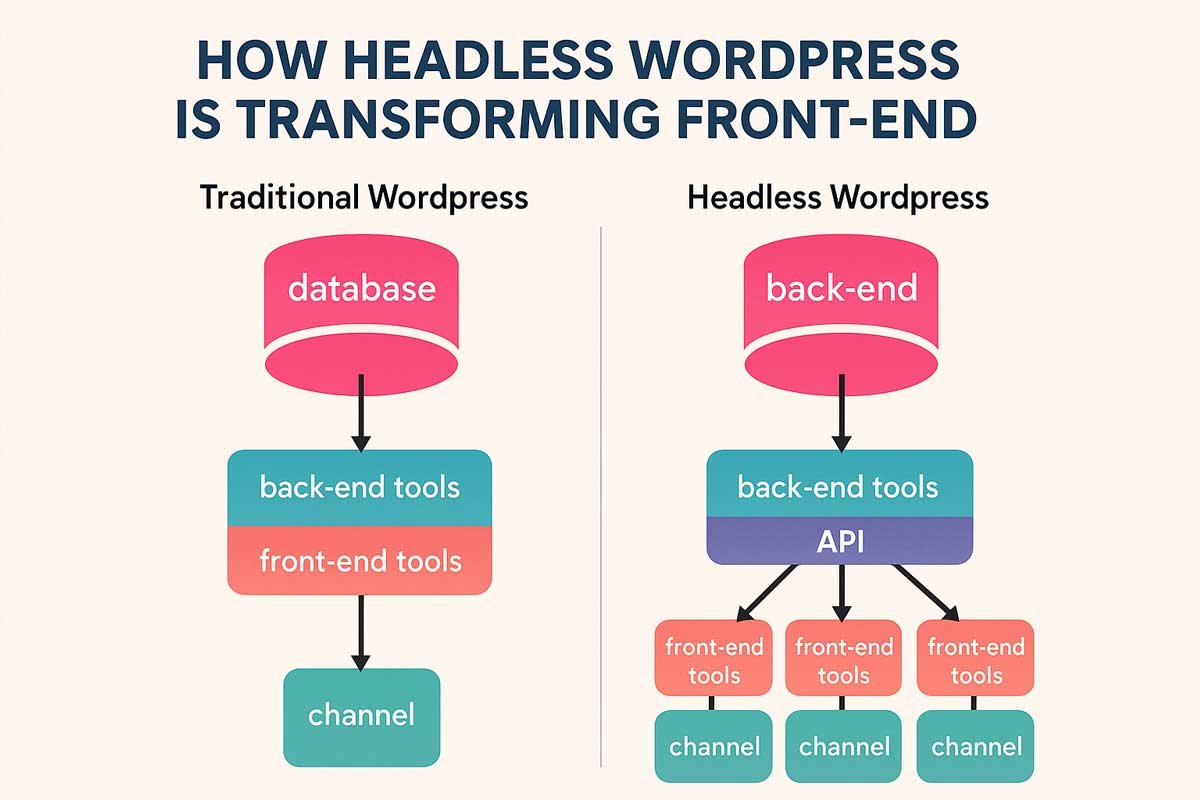 HOW HEADLESS WORDPRESS IS TRANSFORMING FRONT-END

Traditional Wordpress

database

back-end tools

front-end tools

channel

Headless Wordpress

back-end

back-end tools

API

front-end tools

front-end tools

front-end tools

channel

channel

channel